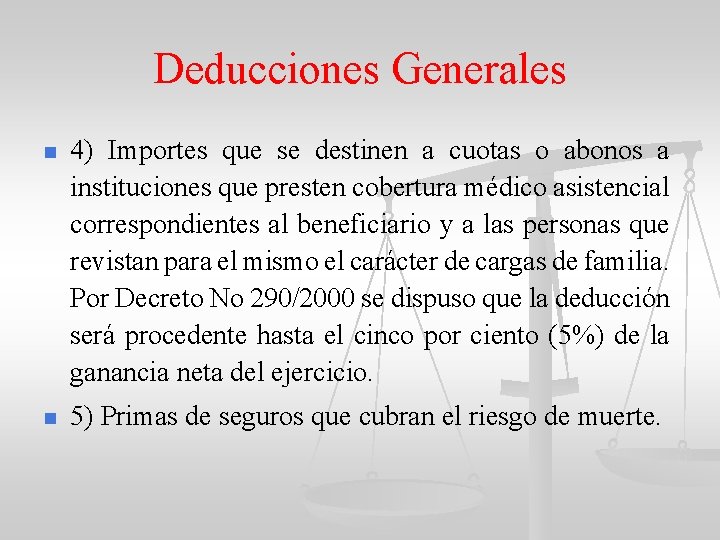 Deducciones Generales

4) Importes que se destinen a cuotas o abonos a instituciones que presten cobertura médico asistencial correspondientes al beneficiario y a las personas que revistan para el mismo el carácter de cargas de familia. Por Decreto No 290/2000 se dispuso que la deducción será procedente hasta el cinco por ciento (5%) de la ganancia neta del ejercicio.

5) Primas de seguros que cubran el riesgo de muerte.